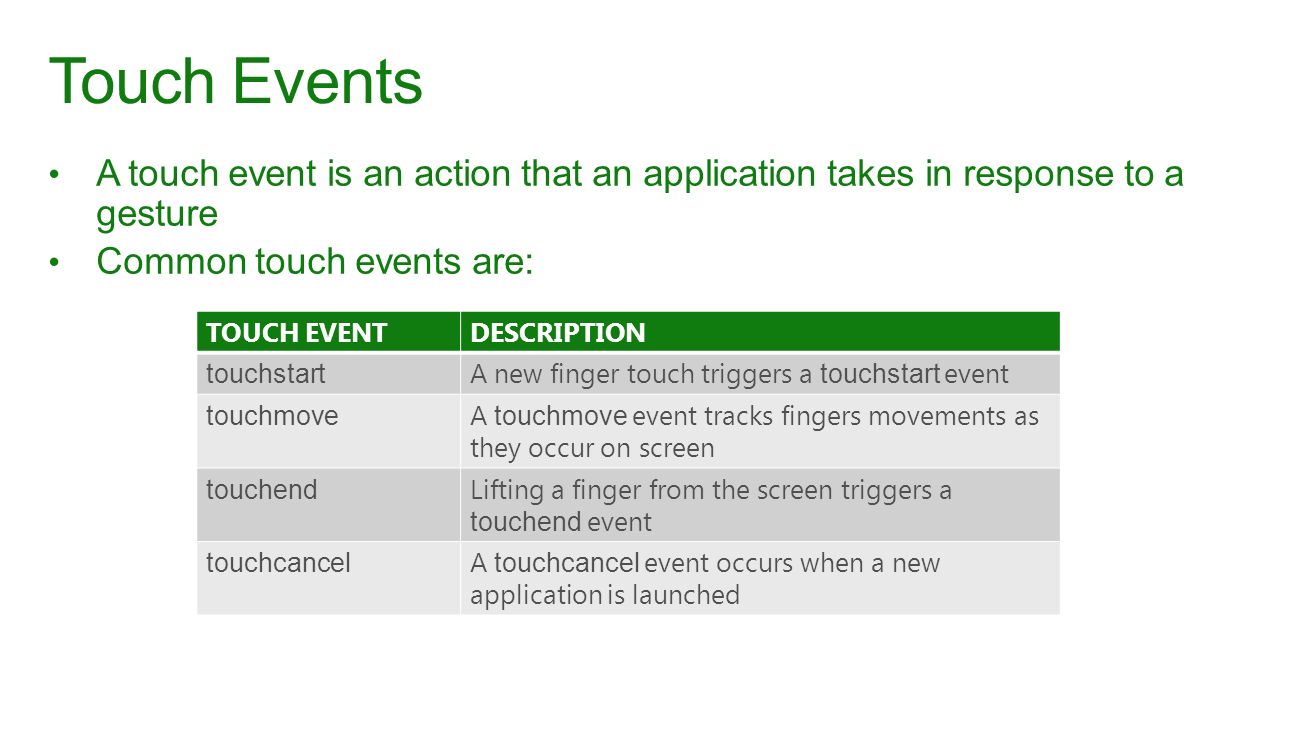 Touch Events

• A touch event is an action that an application takes in response to a gesture
• Common touch events are:

| TOUCH EVENT | DESCRIPTION |
|---|---|
| touchstart | A new finger touch triggers a touchstart event |
| touchmove | A touchmove event tracks fingers movements as they occur on screen |
| touchend | Lifting a finger from the screen triggers a touchend event |
| touchcancel | A touchcancel event occurs when a new application is launched |